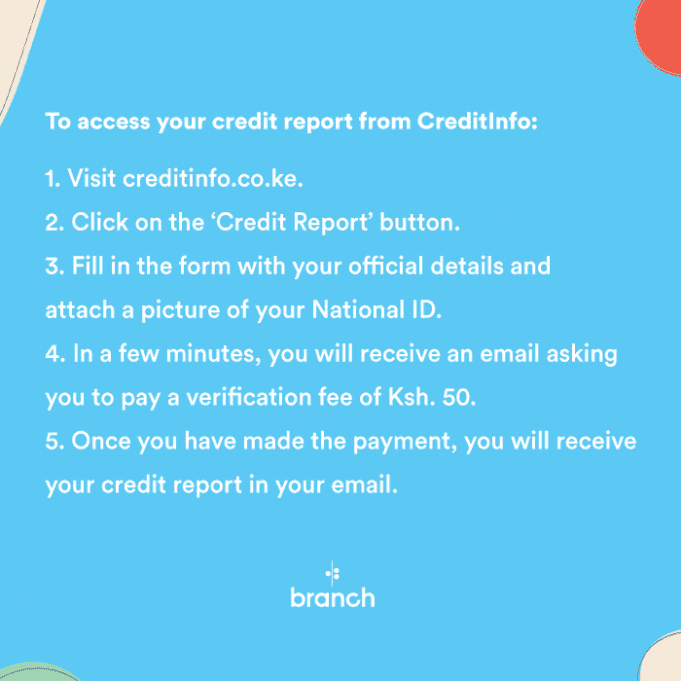 To access your credit report from CreditInfo:

1. Visit creditinfo.co.ke.
2. Click on the ‘Credit Report’ button.
3. Fill in the form with your official details and attach a picture of your National ID.
4. In a few minutes, you will receive an email asking you to pay a verification fee of Ksh. 50.
5. Once you have made the payment, you will receive your credit report in your email.

branch